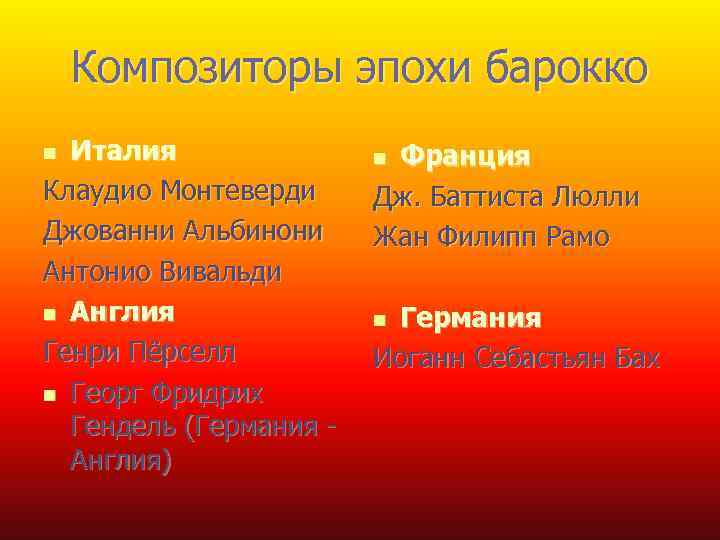 Композиторы эпохи барокко

- Италия

Клаудио Монтеверди

Джованни Альбинони

Антонио Вивальди

- Англия

Генри Пёрселл

- Георг Фридрих Гендель (Германия - Англия)

- Франция

Дж. Баттиста Люлли

Жан Филипп Рамо

- Германия

Иоганн Себастьян Бах